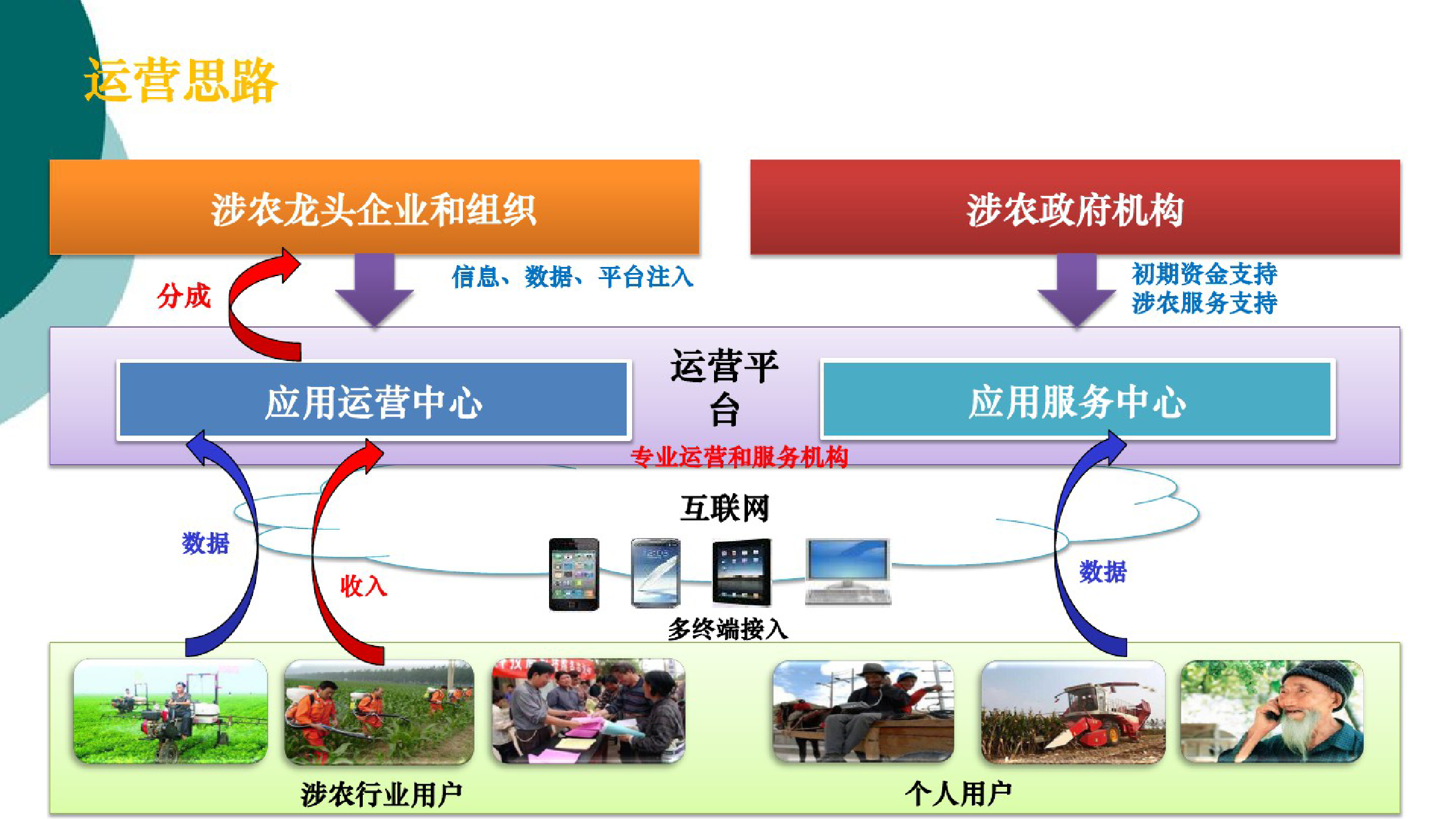 运营思路

涉农龙头企业和组织

涉农政府机构

分成

信息、数据、平台注入

初期资金支持
涉农服务支持

应用运营中心

运营平台

应用服务中心

专业运营和服务机构

互联网

数据

收入

数据

多终端接入

涉农行业用户

个人用户